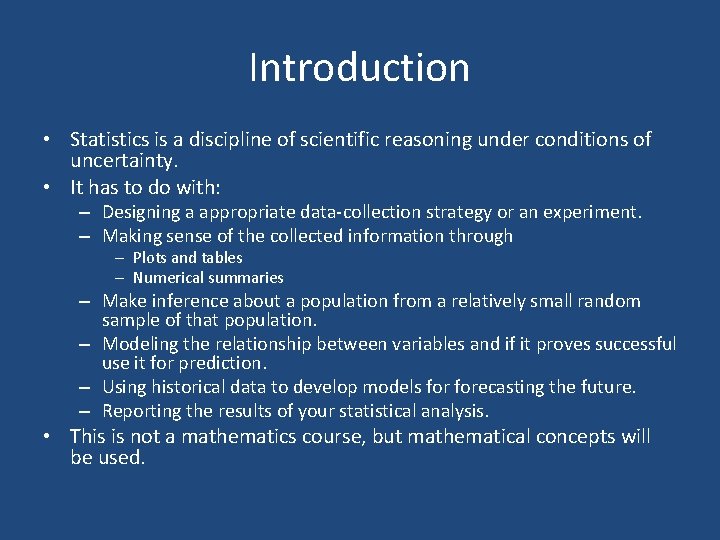 Introduction

• Statistics is a discipline of scientific reasoning under conditions of uncertainty.
• It has to do with:
  – Designing a appropriate data-collection strategy or an experiment.
  – Making sense of the collected information through
    – Plots and tables
    – Numerical summaries
  – Make inference about a population from a relatively small random sample of that population.
  – Modeling the relationship between variables and if it proves successful use it for prediction.
  – Using historical data to develop models for forecasting the future.
  – Reporting the results of your statistical analysis.
• This is not a mathematics course, but mathematical concepts will be used.